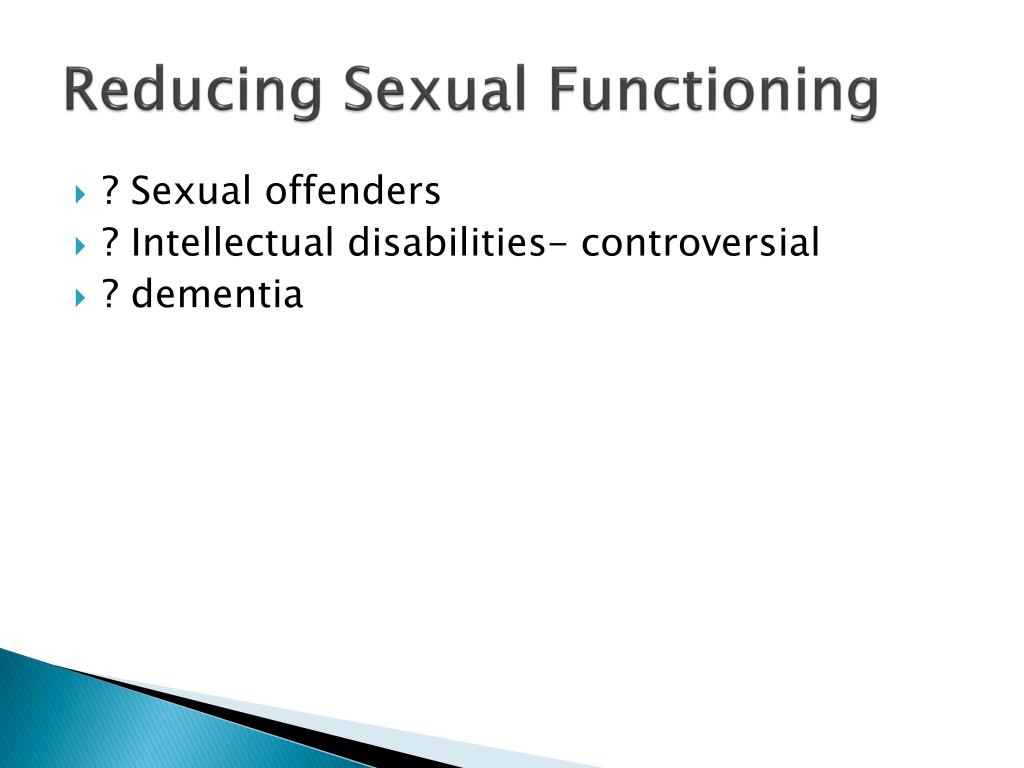 Reducing Sexual Functioning

? Sexual offenders
? Intellectual disabilities- controversial
? dementia